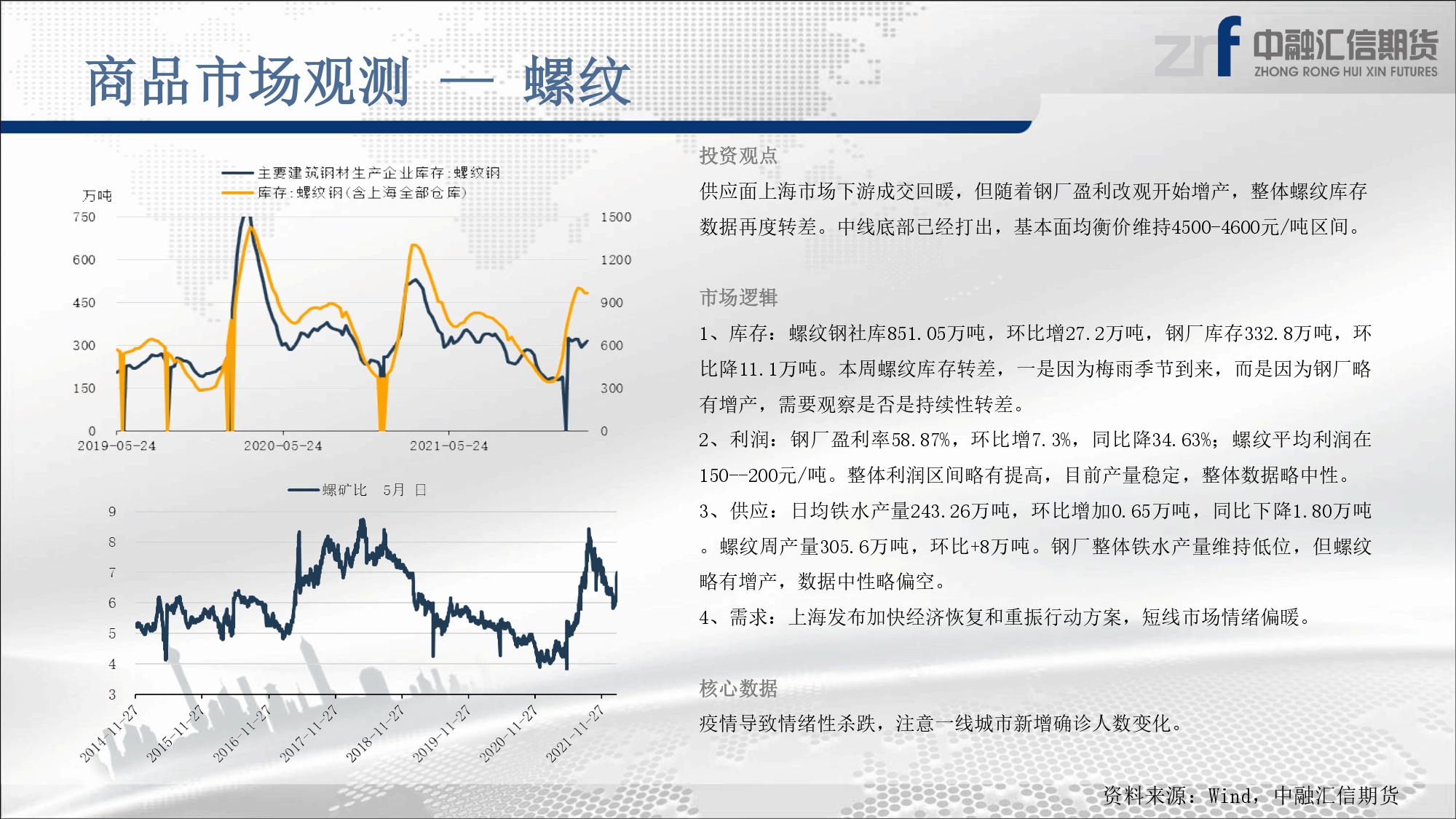 商品市场观测 — 螺纹

中融汇信期货
ZHONG RONG HUI XIN FUTURES

主要建筑钢材生产企业库存:螺纹钢
库存:螺纹钢(含上海全部仓库)

万吨
750
600
450
300
150
0
1500
1200
900
600
300
0
2019-05-24
2020-05-24
2021-05-24

螺矿比 5月 日
9
8
7
6
5
4
3
2014-11-27
2015-11-27
2016-11-27
2017-11-27
2018-11-27
2019-11-27
2020-11-27
2021-11-27

投资观点

供应面上海市场下游成交回暖，但随着钢厂盈利改观开始增产，整体螺纹库存数据再度转差。中线底部已经打出，基本面均衡价维持4500-4600元/吨区间。

市场逻辑

1、库存：螺纹钢社库851.05万吨，环比增27.2万吨，钢厂库存332.8万吨，环比降11.1万吨。本周螺纹库存转差，一是因为梅雨季节到来，而是因为钢厂略有增产，需要观察是否是持续性转差。

2、利润：钢厂盈利率58.87%，环比增7.3%，同比降34.63%；螺纹平均利润在150--200元/吨。整体利润区间略有提高，目前产量稳定，整体数据略中性。

3、供应：日均铁水产量243.26万吨，环比增加0.65万吨，同比下降1.80万吨。螺纹周产量305.6万吨，环比+8万吨。钢厂整体铁水产量维持低位，但螺纹略有增产，数据中性略偏空。

4、需求：上海发布加快经济恢复和重振行动方案，短线市场情绪偏暖。

核心数据

疫情导致情绪性杀跌，注意一线城市新增确诊人数变化。

资料来源：Wind，中融汇信期货